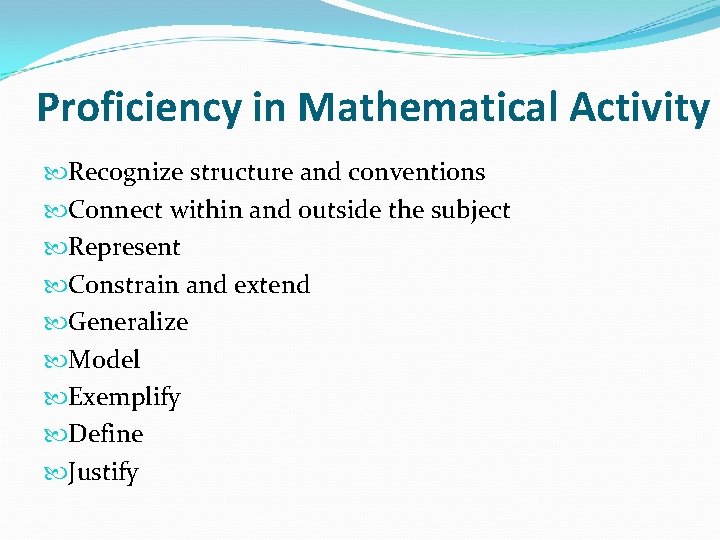 Proficiency in Mathematical Activity

Recognize structure and conventions
Connect within and outside the subject
Represent
Constrain and extend
Generalize
Model
Exemplify
Define
Justify